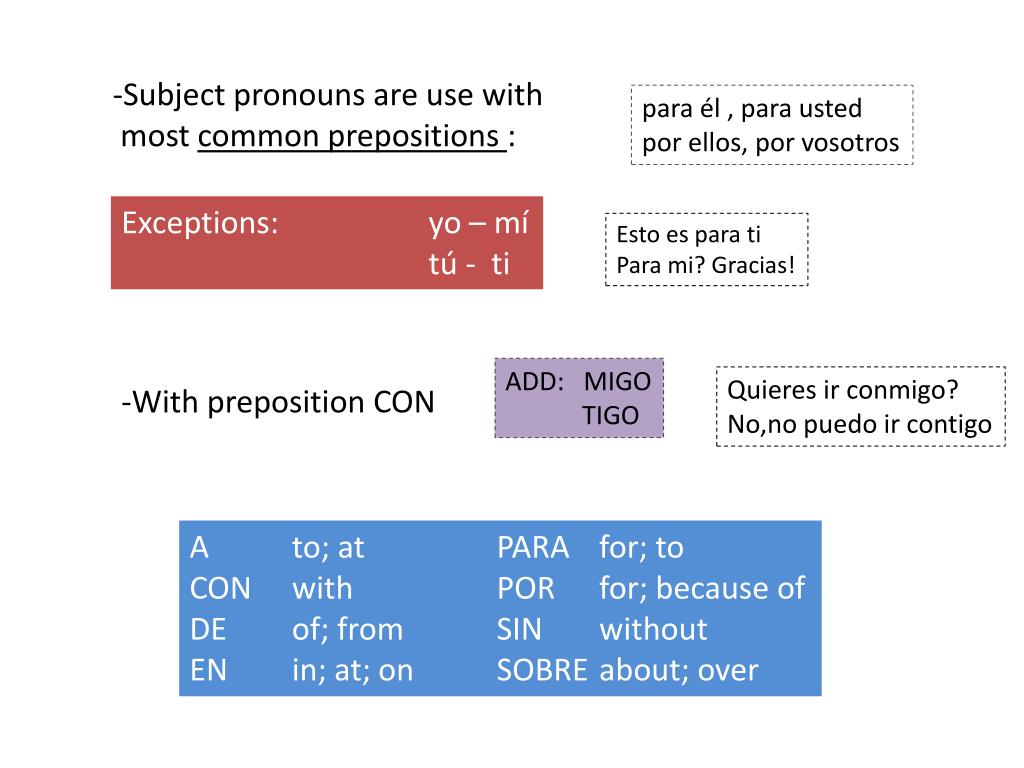 -Subject pronouns are use with most common prepositions :

para él , para usted
por ellos, por vosotros

Exceptions: yo – mí
tú - ti

Esto es para ti
Para mi? Gracias!

-With preposition CON

ADD: MIGO
TIGO

Quieres ir conmigo?
No,no puedo ir contigo

| A | to; at | PARA | for; to |
|---|---|---|---|
| CON | with | POR | for; because of |
| DE | of; from | SIN | without |
| EN | in; at; on | SOBRE | about; over |